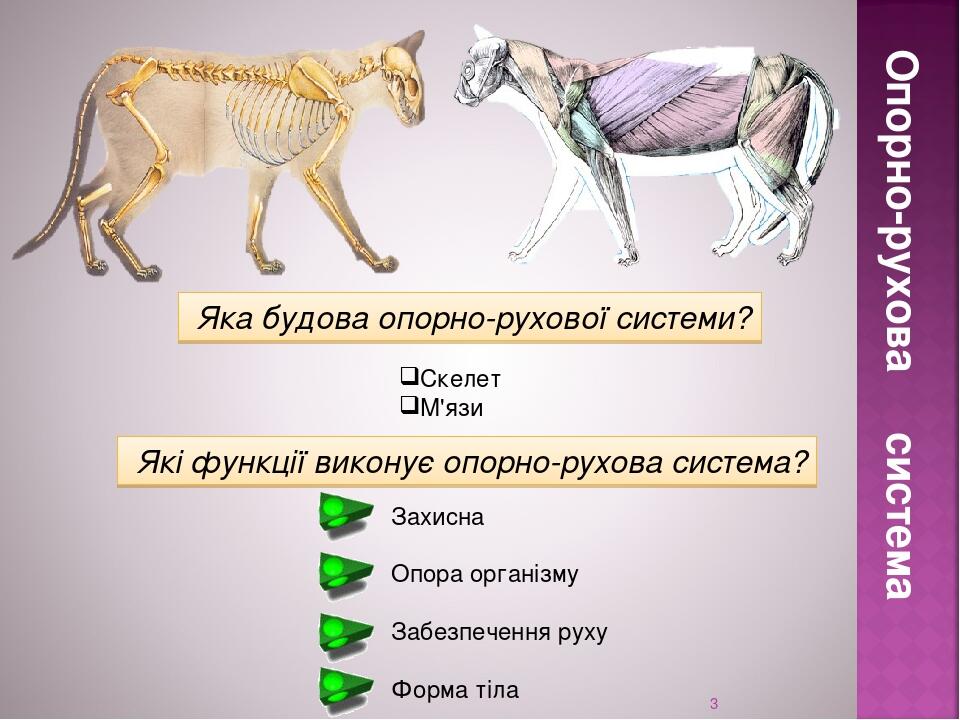 Опорно-рухова система

Яка будова опорно-рухової системи?

❑Скелет
❑М'язи

Які функції виконує опорно-рухова система?

Захисна

Опора організму

Забезпечення руху

Форма тіла

3